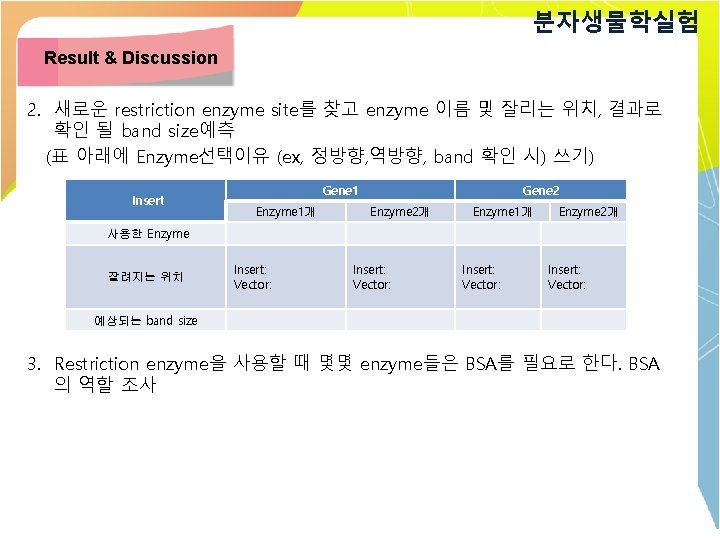 분자생물학실험

Result & Discussion

2. 새로운 restriction enzyme site를 찾고 enzyme 이름 및 잘리는 위치, 결과로 확인 될 band size예측
(표 아래에 Enzyme선택이유 (ex, 정방향,역방향, band 확인 시) 쓰기)

| Insert | Gene1 | | Gene2 | |
|---|---|---|---|---|
| | Enzyme1개 | Enzyme2개 | Enzyme1개 | Enzyme2개 |
| 사용한 Enzyme | | | | |
| 잘려지는 위치 | Insert: Vector: | Insert: Vector: | Insert: Vector: | Insert: Vector: |
| 예상되는 band size | | | | |

3. Restriction enzyme을 사용할 때 몇몇 enzyme들은 BSA를 필요로 한다. BSA의 역할 조사